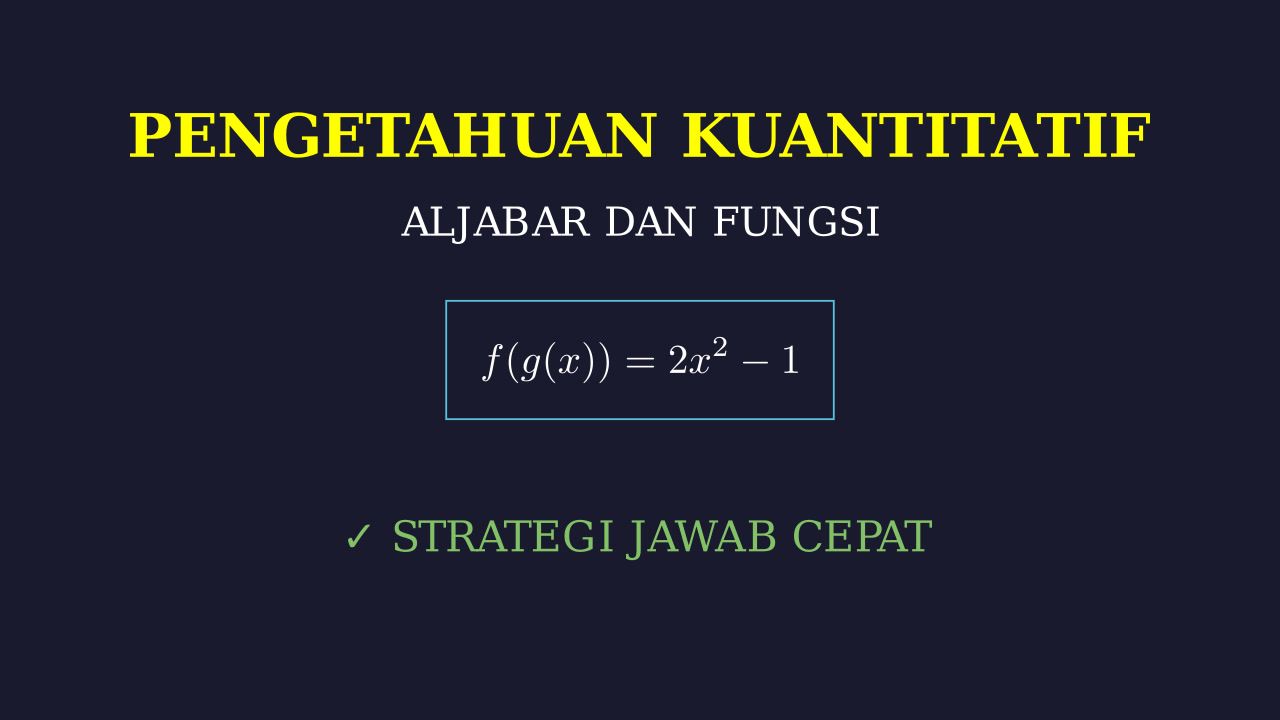 PENGETAHUAN KUANTITATIF

ALJABAR DAN FUNGSI

$f(g(x)) = 2x^2 - 1$

✓ STRATEGI JAWAB CEPAT